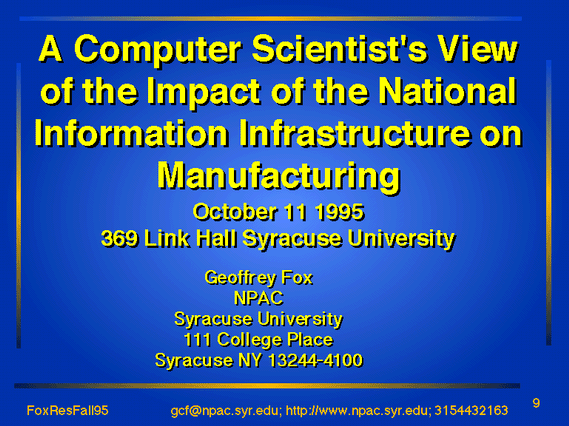 A Computer Scientist's View of the Impact of the National Information Infrastructure on Manufacturing

October 11 1995
369 Link Hall Syracuse University

Geoffrey Fox
NPAC
Syracuse University
111 College Place
Syracuse NY 13244-4100

FoxResFall95

gcf@npac.syr.edu; http://www.npac.syr.edu; 3154432163

9